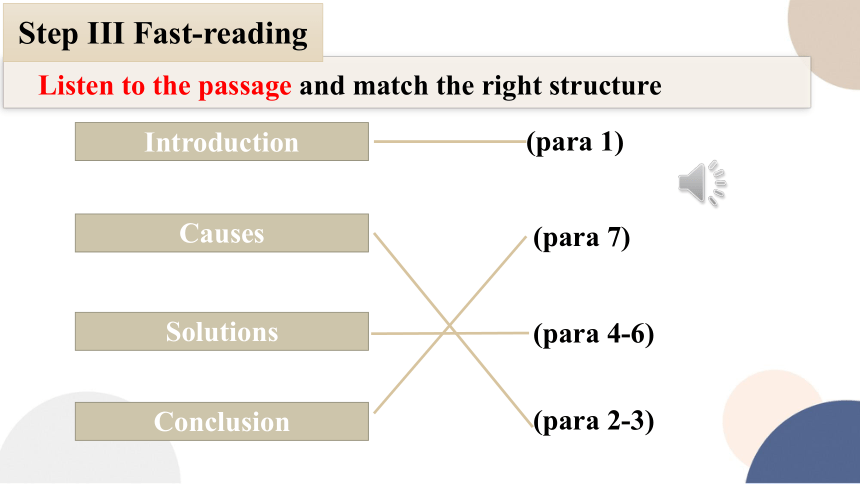 Step III Fast-reading

Listen to the passage and match the right structure

Introduction

Causes

Solutions

Conclusion

(para 1)

(para 7)

(para 4-6)

(para 2-3)